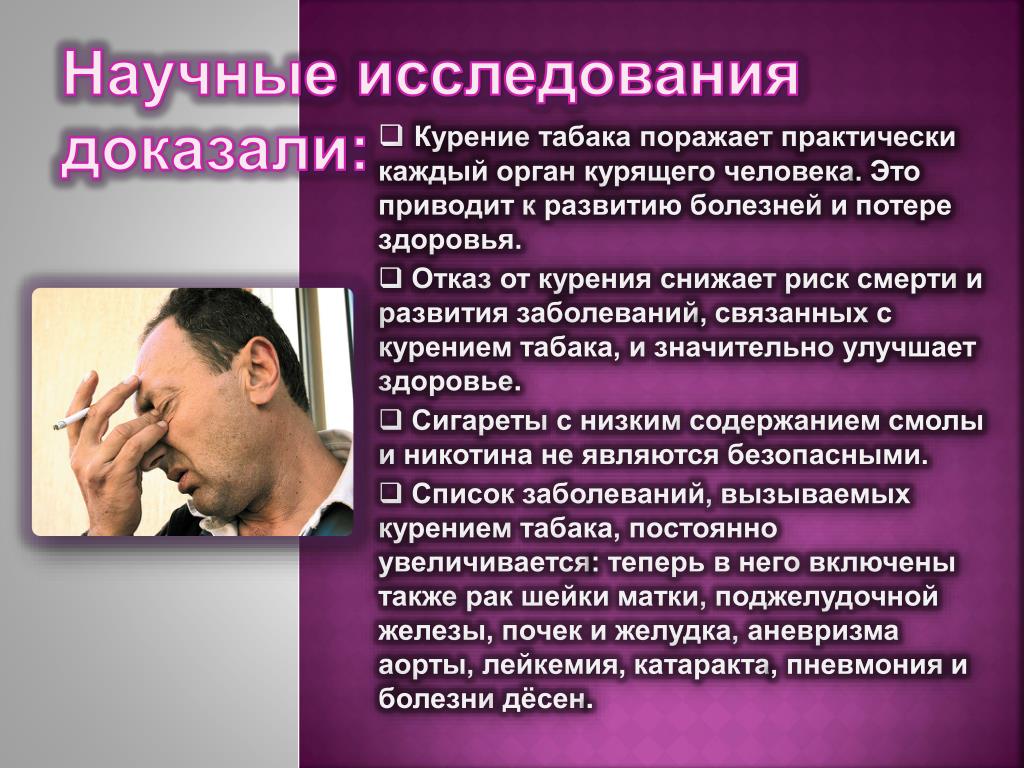 Научные исследования доказали:

❑ Курение табака поражает практически каждый орган курящего человека. Это приводит к развитию болезней и потере здоровья.

❑ Отказ от курения снижает риск смерти и развития заболеваний, связанных с курением табака, и значительно улучшает здоровье.

❑ Сигареты с низким содержанием смолы и никотина не являются безопасными.

❑ Список заболеваний, вызываемых курением табака, постоянно увеличивается: теперь в него включены также рак шейки матки, поджелудочной железы, почек и желудка, аневризма аорты, лейкемия, катаракта, пневмония и болезни дёсен.